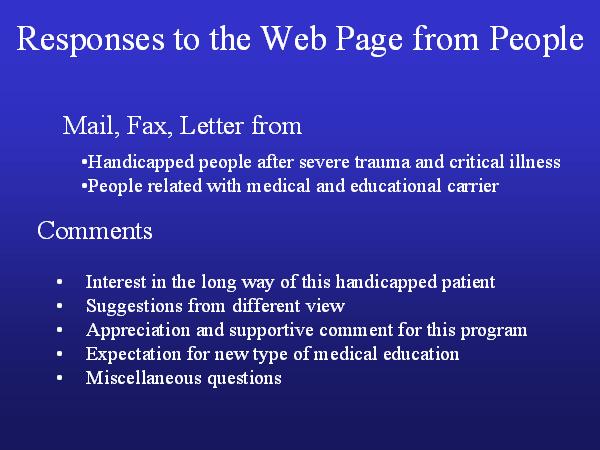 Responses to the Web Page from People

Mail, Fax, Letter from

•Handicapped people after severe trauma and critical illness
•People related with medical and educational carrier

Comments

• Interest in the long way of this handicapped patient
• Suggestions from different view
• Appreciation and supportive comment for this program
• Expectation for new type of medical education
• Miscellaneous questions